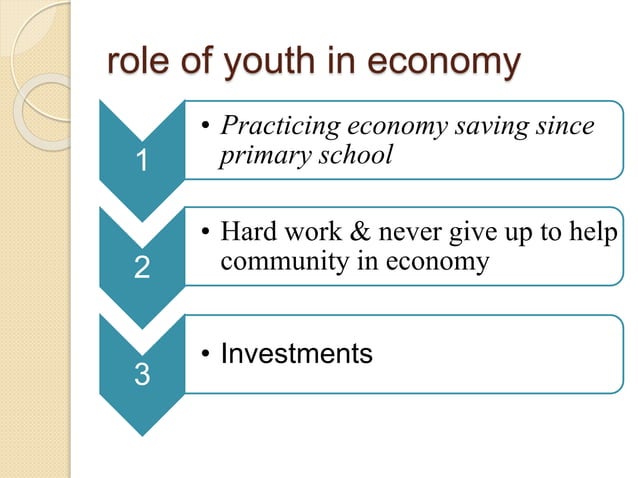 role of youth in economy

1

• Practicing economy saving since primary school

2

• Hard work & never give up to help community in economy

3

• Investments